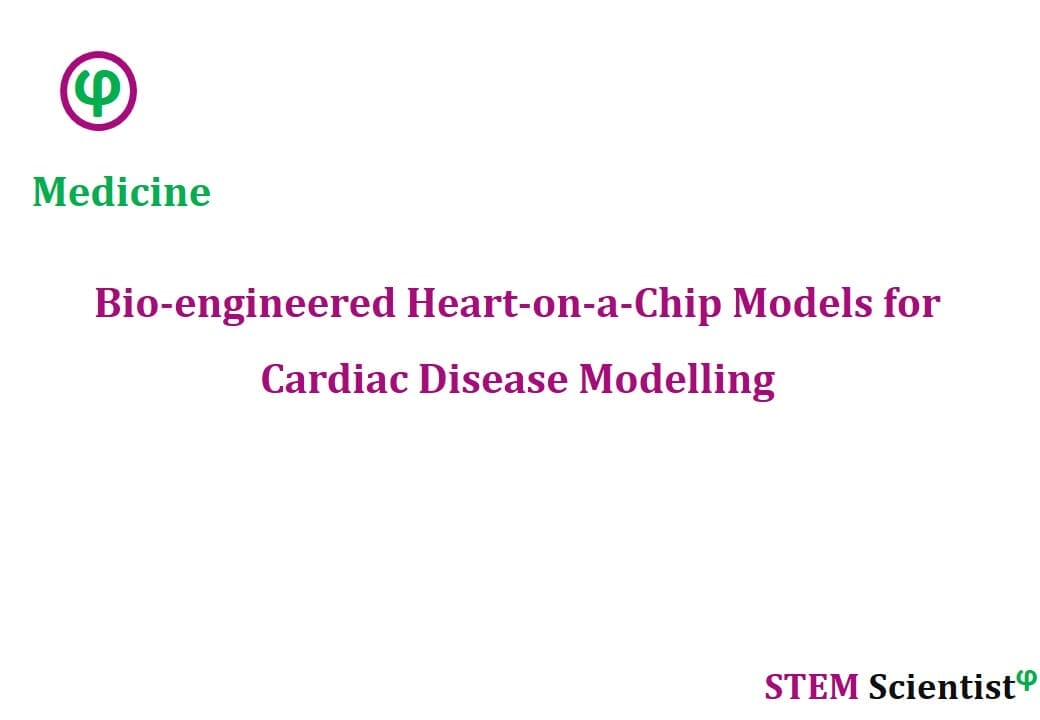 φ

Medicine

Bio-engineered Heart-on-a-Chip Models for Cardiac Disease Modelling

STEM Scientist$^{φ}$